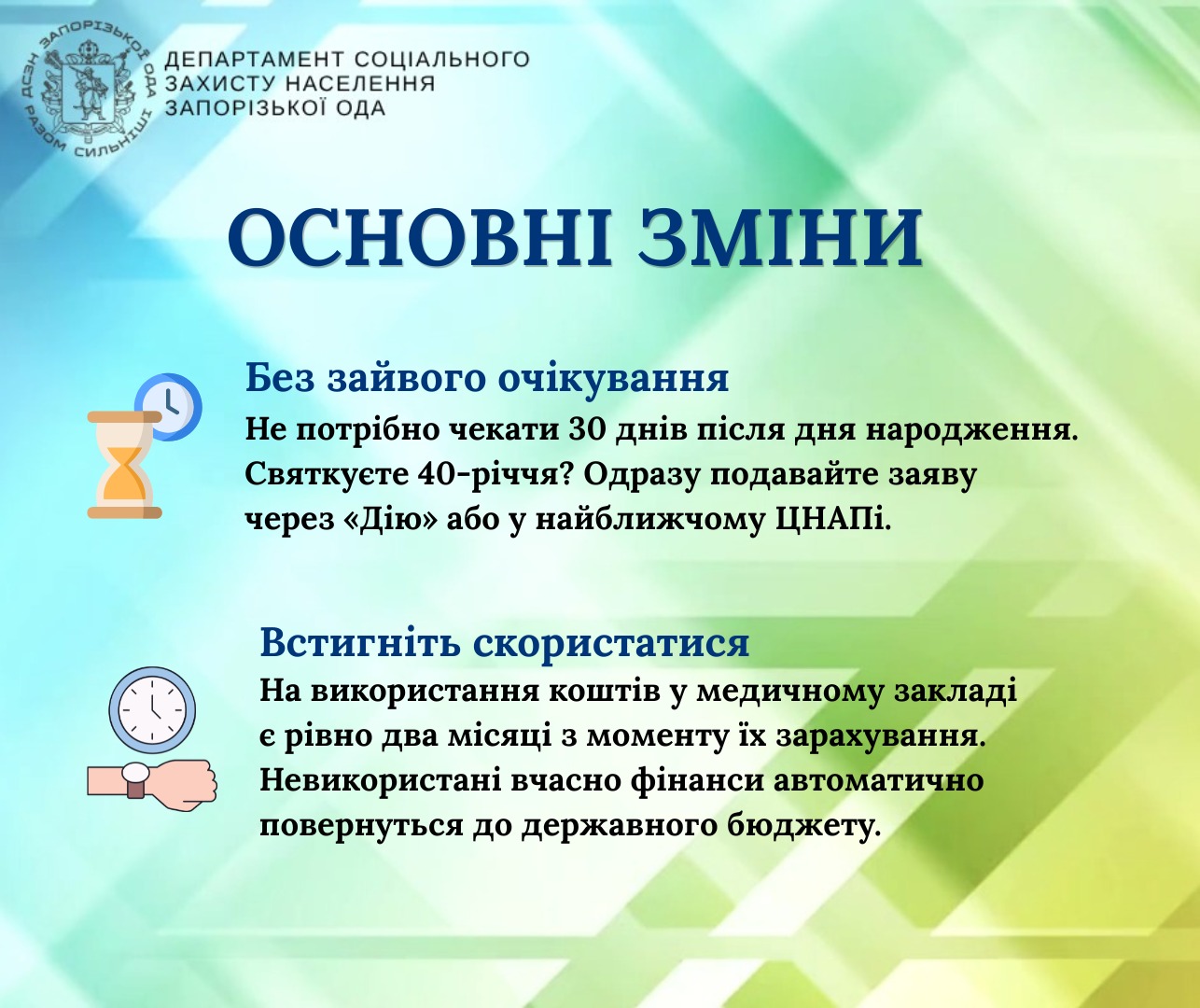 ДСЗН ЗАПОРІЗЬКОЇ ОДА РАЗОМ СИЛЬНІШІ

ДЕПАРТАМЕНТ СОЦІАЛЬНОГО ЗАХИСТУ НАСЕЛЕННЯ ЗАПОРІЗЬКОЇ ОДА

ОСНОВНІ ЗМІНИ

Без зайвого очікування

Не потрібно чекати 30 днів після дня народження. Святкуєте 40-річчя? Одразу подавайте заяву через «Дію» або у найближчому ЦНАПі.

Встигніть скористатися

На використання коштів у медичному закладі є рівно два місяці з моменту їх зарахування. Невикористані вчасно фінанси автоматично повернуться до державного бюджету.